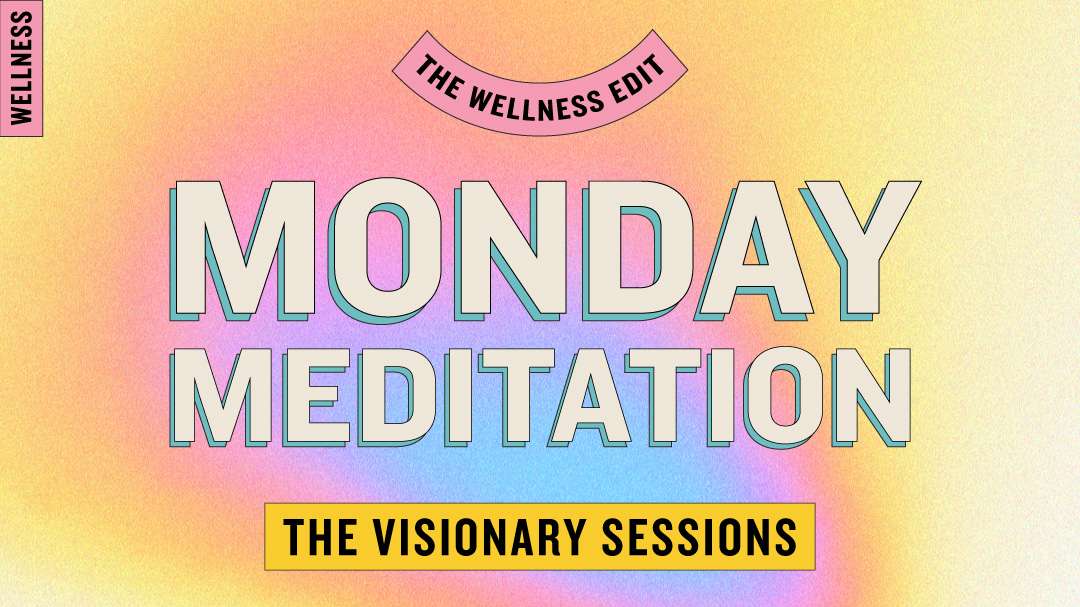 WELLNESS

THE WELLNESS EDIT

MONDAY MEDITATION

THE VISIONARY SESSIONS